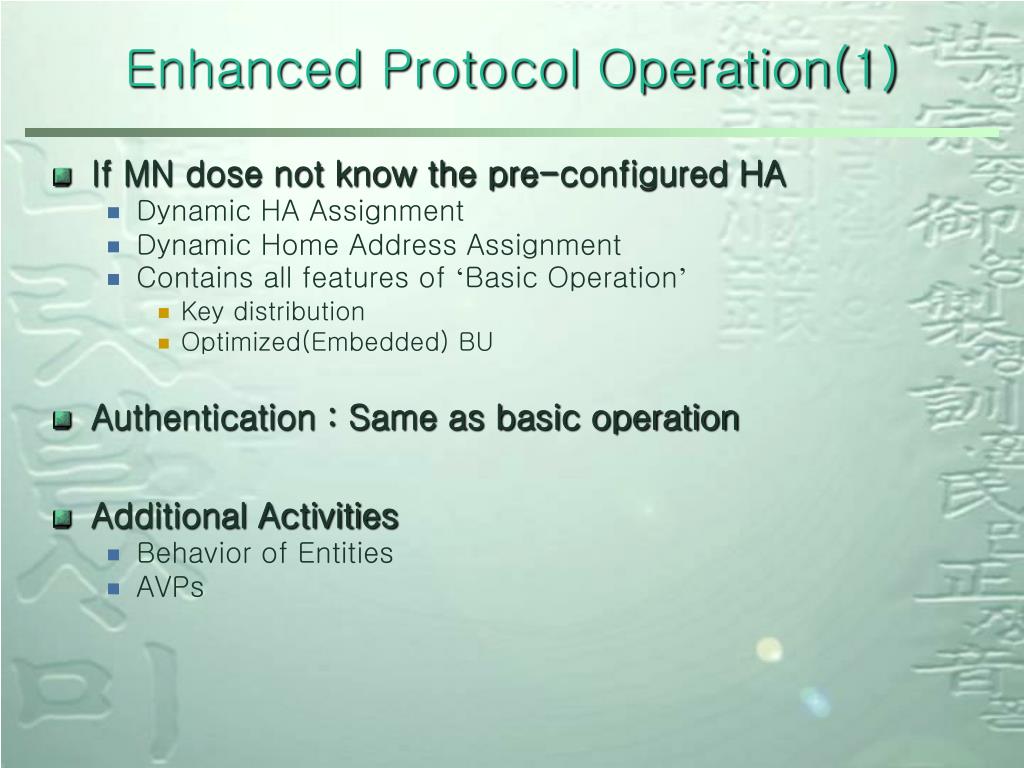 Enhanced Protocol Operation(1)

If MN dose not know the pre-configured HA
Dynamic HA Assignment
Dynamic Home Address Assignment
Contains all features of ‘Basic Operation’
Key distribution
Optimized(Embedded) BU

Authentication : Same as basic operation

Additional Activities
Behavior of Entities
AVPs